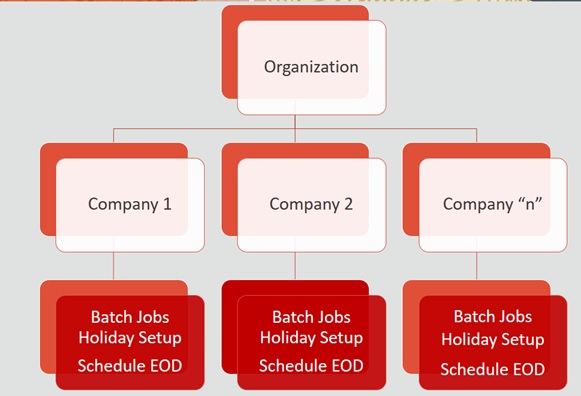 Organization

Company 1

Company 2

Company “n”

Batch Jobs
Holiday Setup
Schedule EOD

Batch Jobs
Holiday Setup
Schedule EOD

Batch Jobs
Holiday Setup
Schedule EOD